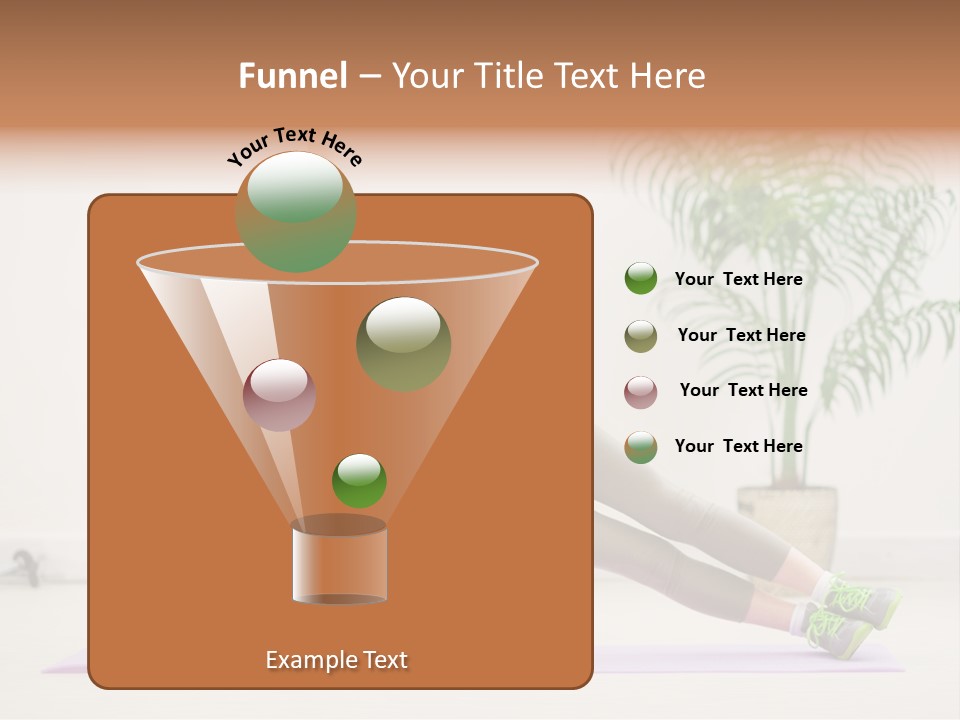 Funnel – Your Title Text Here

Your Text Here

Your Text Here

Your Text Here

Your Text Here

Your Text Here

Example Text